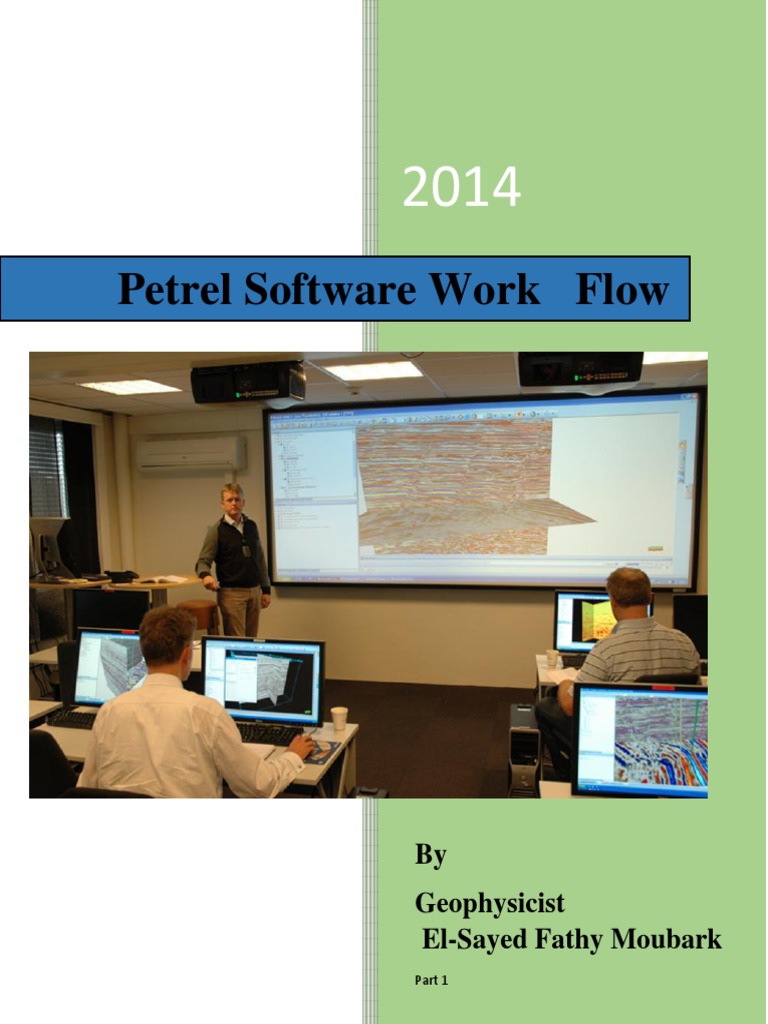 2014

Petrel Software Work Flow

By

Geophysicist
El-Sayed Fathy Moubark

Part 1